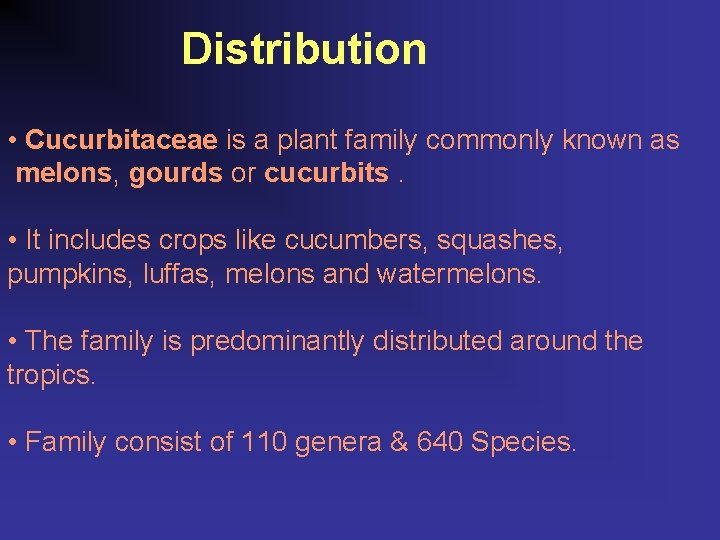 Distribution

• Cucurbitaceae is a plant family commonly known as melons, gourds or cucurbits .

• It includes crops like cucumbers, squashes, pumpkins, luffas, melons and watermelons.

• The family is predominantly distributed around the tropics.

• Family consist of 110 genera & 640 Species.